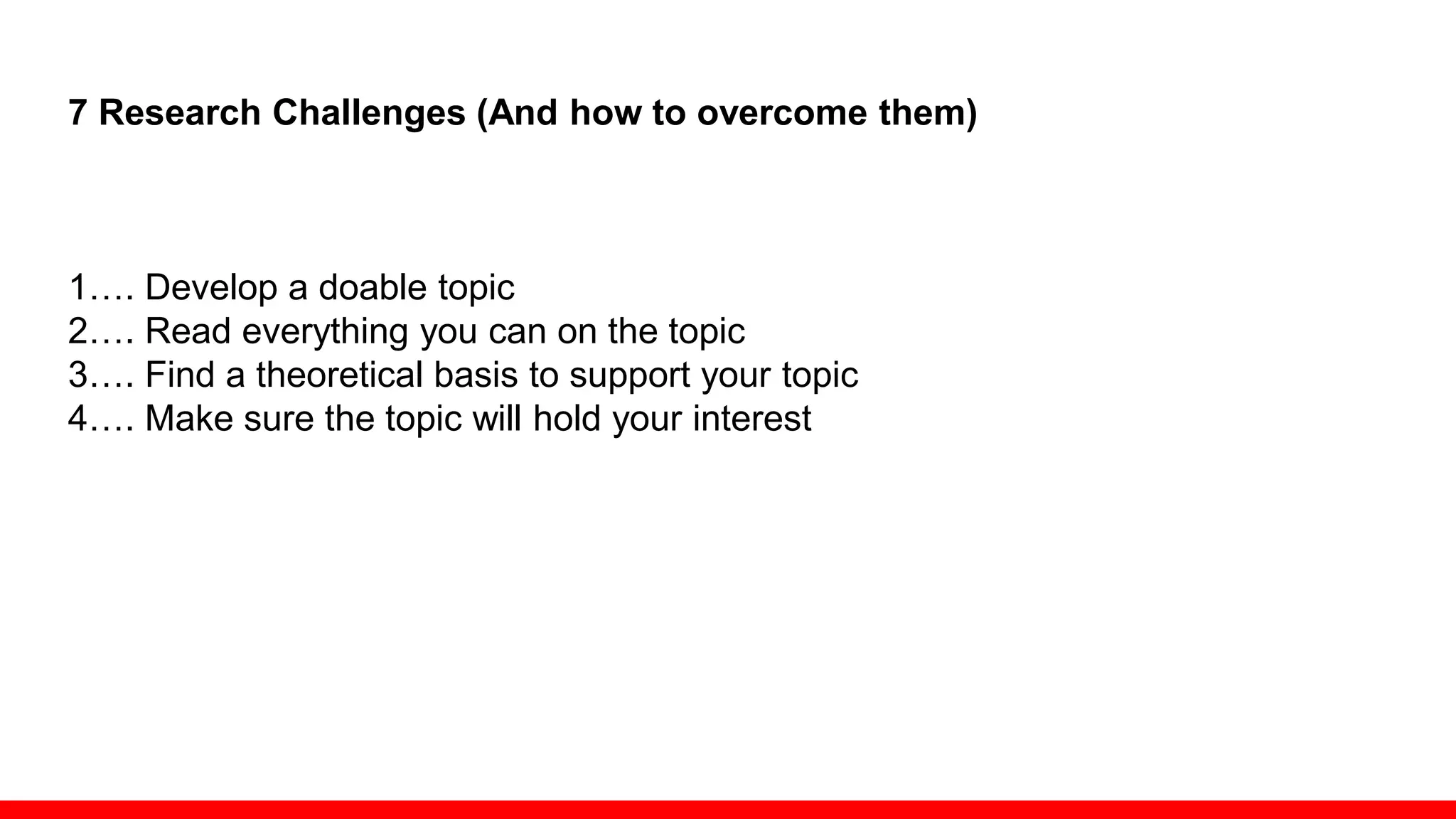 7 Research Challenges (And how to overcome them)

1…. Develop a doable topic
2…. Read everything you can on the topic
3…. Find a theoretical basis to support your topic
4…. Make sure the topic will hold your interest